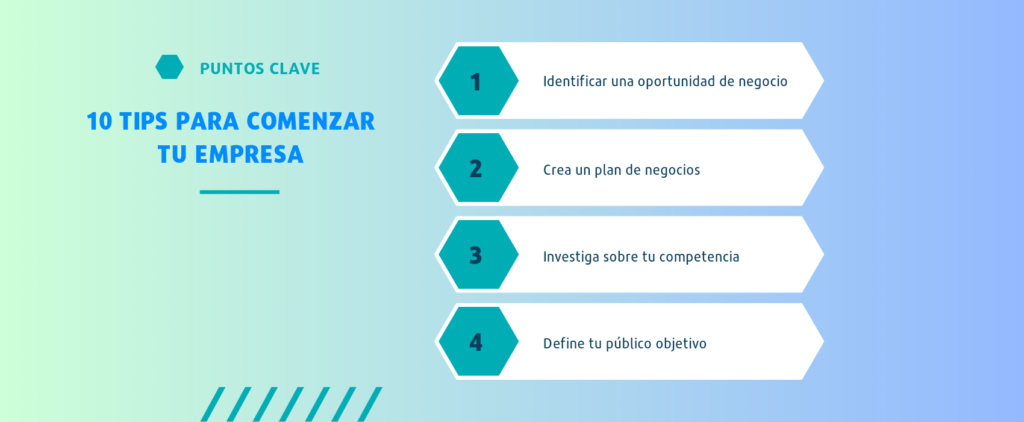 PUNTOS CLAVE

10 TIPS PARA COMENZAR TU EMPRESA

1 Identificar una oportunidad de negocio

2 Crea un plan de negocios

3 Investiga sobre tu competencia

4 Define tu público objetivo